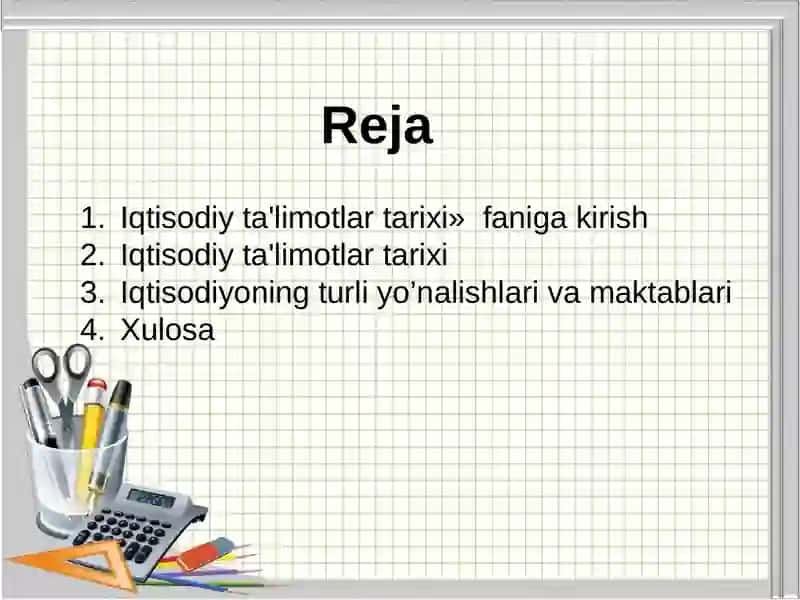 Reja

1. Iqtisodiy ta'limotlar tarixi»  faniga kirish
2. Iqtisodiy ta'limotlar tarixi
3. Iqtisodiyoning turli yo’nalishlari va maktablari
4. Xulosa